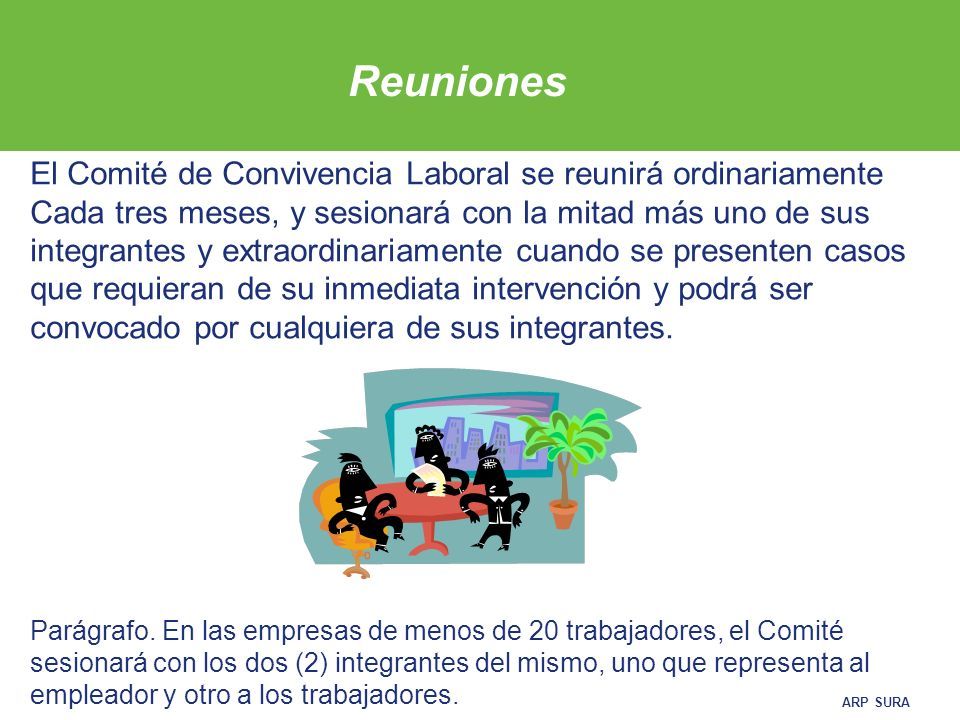 Reuniones

El Comité de Convivencia Laboral se reunirá ordinariamente Cada tres meses, y sesionará con la mitad más uno de sus integrantes y extraordinariamente cuando se presenten casos que requieran de su inmediata intervención y podrá ser convocado por cualquiera de sus integrantes.

Parágrafo. En las empresas de menos de 20 trabajadores, el Comité sesionará con los dos (2) integrantes del mismo, uno que representa al empleador y otro a los trabajadores.

ARP SURA